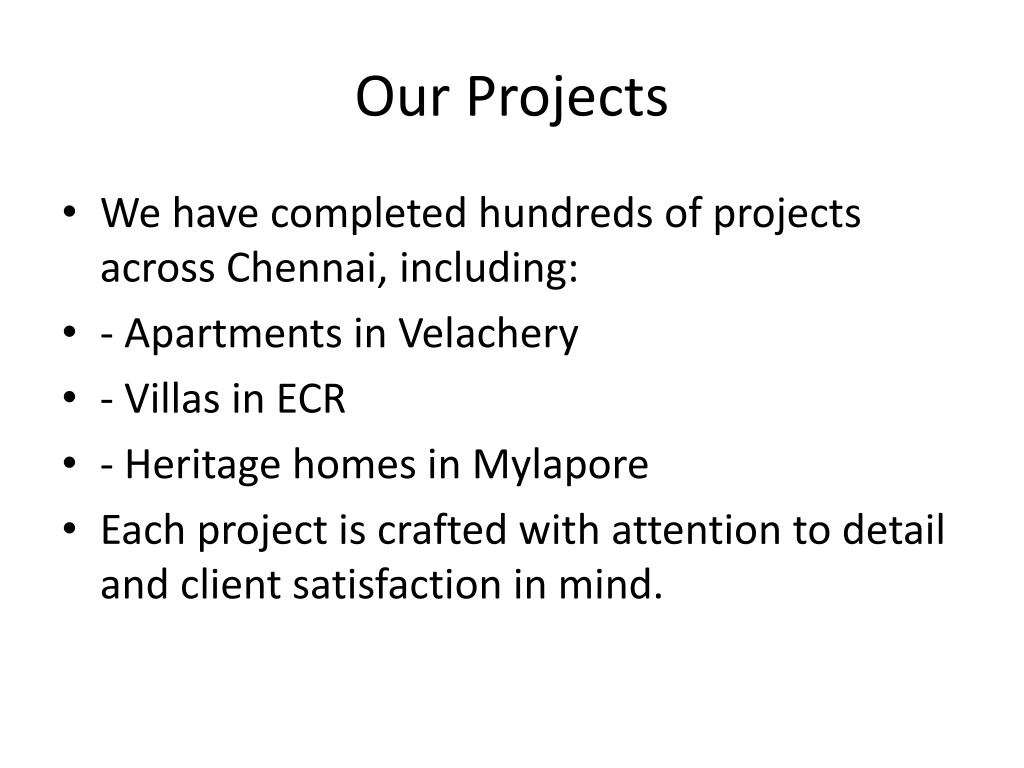 Our Projects

• We have completed hundreds of projects across Chennai, including:
• - Apartments in Velachery
• - Villas in ECR
• - Heritage homes in Mylapore
• Each project is crafted with attention to detail and client satisfaction in mind.